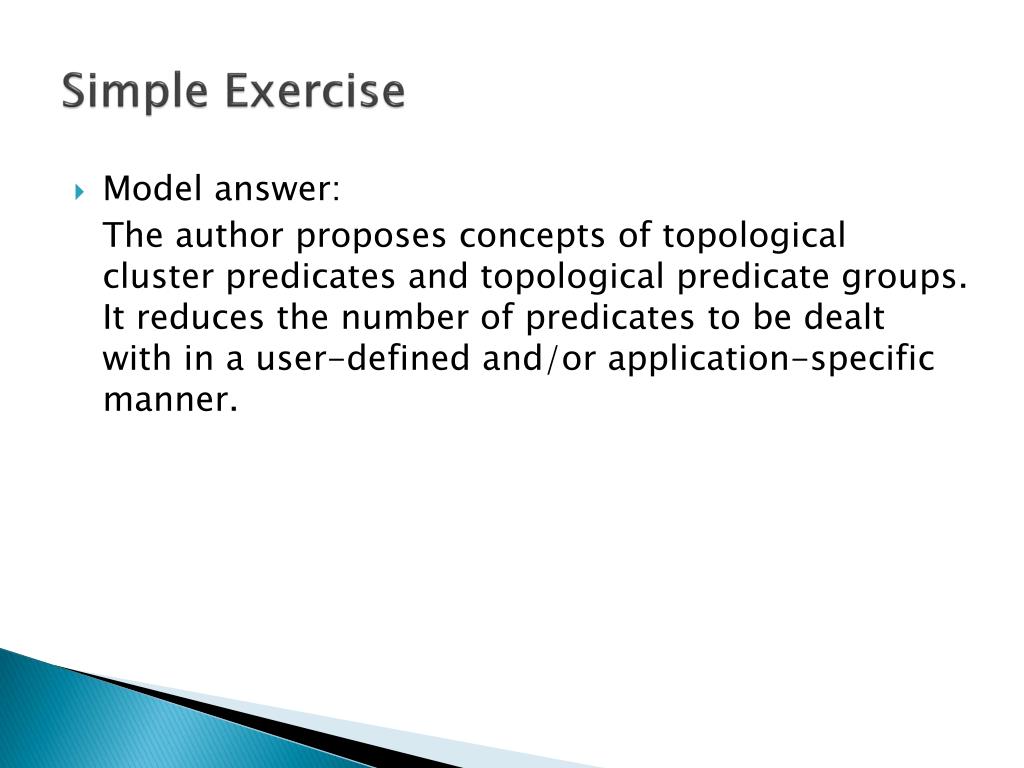 Simple Exercise

Model answer:

The author proposes concepts of topological cluster predicates and topological predicate groups. It reduces the number of predicates to be dealt with in a user-defined and/or application-specific manner.